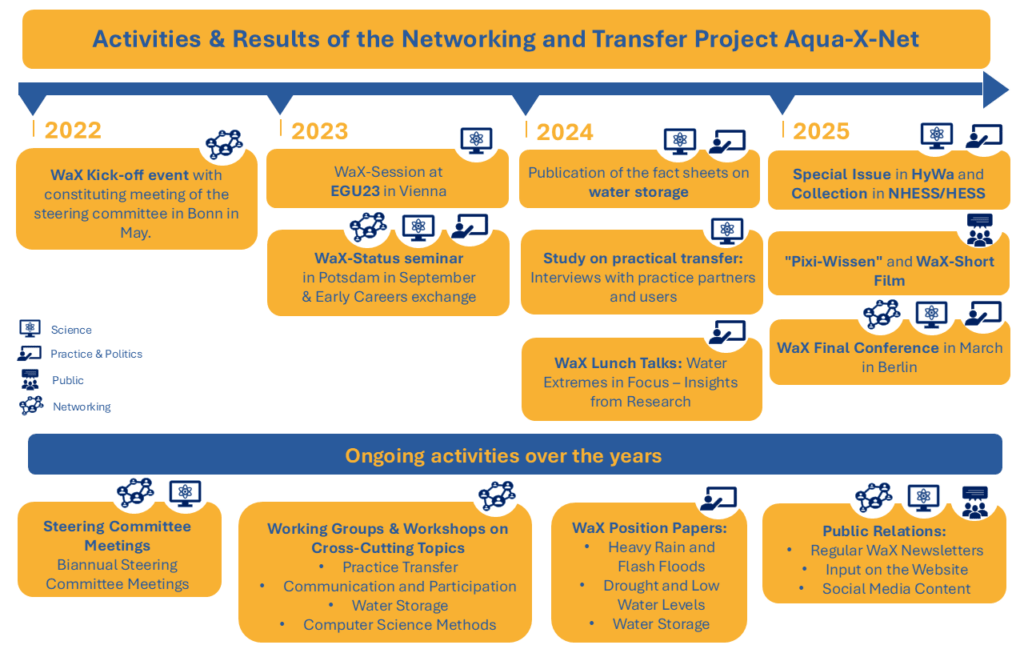 Activities & Results of the Networking and Transfer Project Aqua-X-Net

2022

WaX Kick-off event with constituting meeting of the steering committee in Bonn in May.

2023

WaX-Session at EGU23 in Vienna

WaX-Status seminar in Potsdam in September & Early Careers exchange

2024

Publication of the fact sheets on water storage

Study on practical transfer: Interviews with practice partners and users

WaX Lunch Talks: Water Extremes in Focus – Insights from Research

2025

Special Issue in HyWa and Collection in NHESS/HESS

"Pixi-Wissen" and WaX-Short Film

WaX Final Conference in March in Berlin

Science
Practice & Politics
Public
Networking

Ongoing activities over the years

Steering Committee Meetings
Biannual Steering Committee Meetings

Working Groups & Workshops on Cross-Cutting Topics
• Practice Transfer
• Communication and Participation
• Water Storage
• Computer Science Methods

WaX Position Papers:
• Heavy Rain and Flash Floods
• Drought and Low Water Levels
• Water Storage

Public Relations:
• Regular WaX Newsletters
• Input on the Website
• Social Media Content